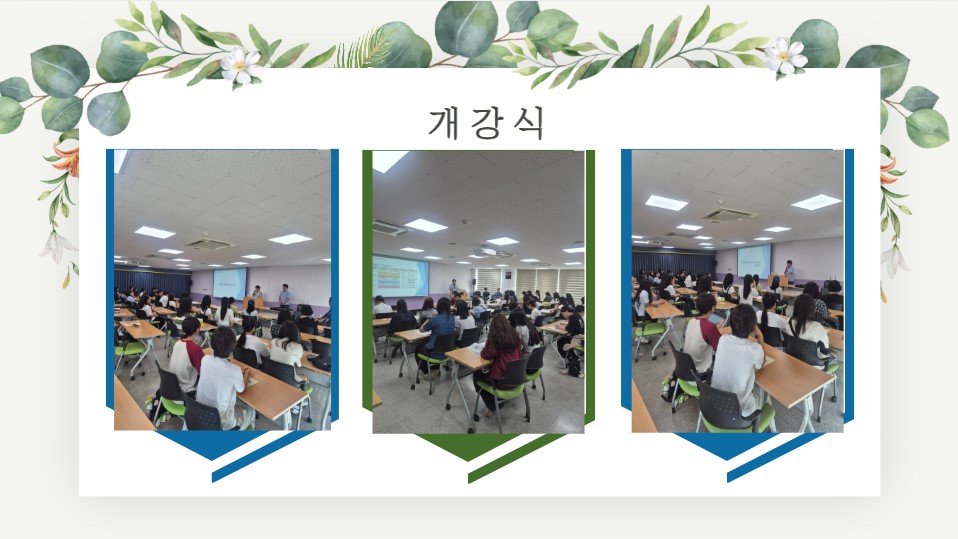 개강식